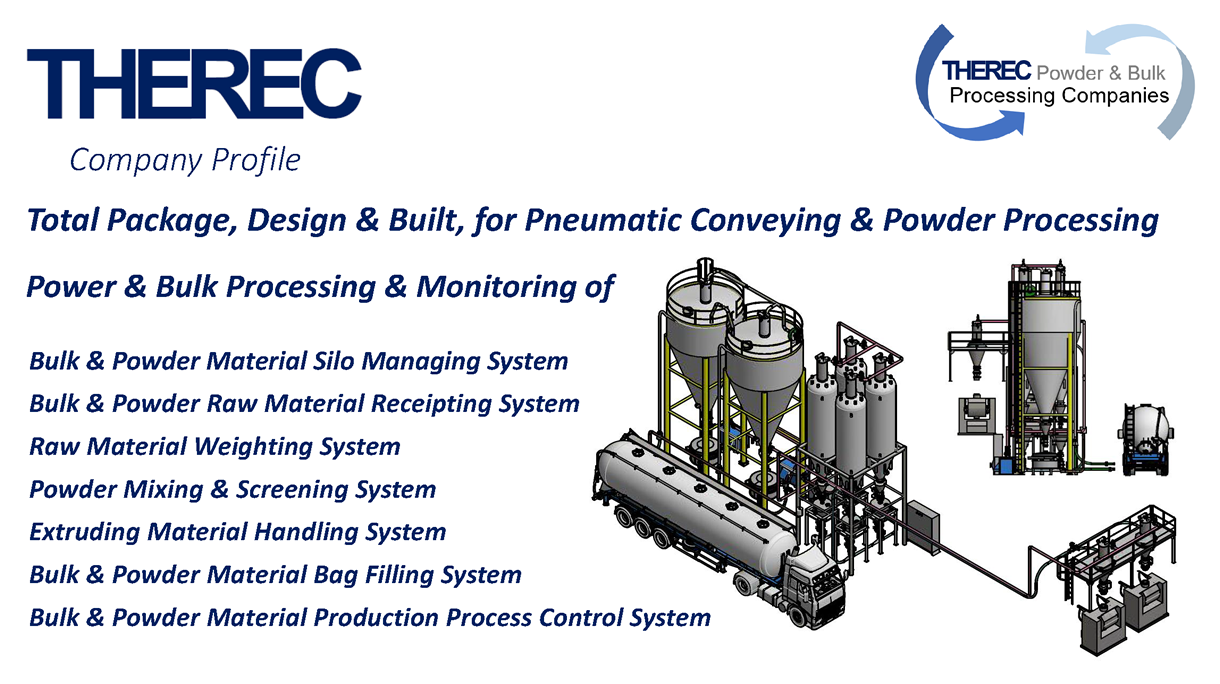 THEREC

Company Profile

THEREC Powder & Bulk Processing Companies

Total Package, Design & Built, for Pneumatic Conveying & Powder Processing

Power & Bulk Processing & Monitoring of

Bulk & Powder Material Silo Managing System
Bulk & Powder Raw Material Receipting System
Raw Material Weighting System
Powder Mixing & Screening System
Extruding Material Handling System
Bulk & Powder Material Bag Filling System
Bulk & Powder Material Production Process Control System